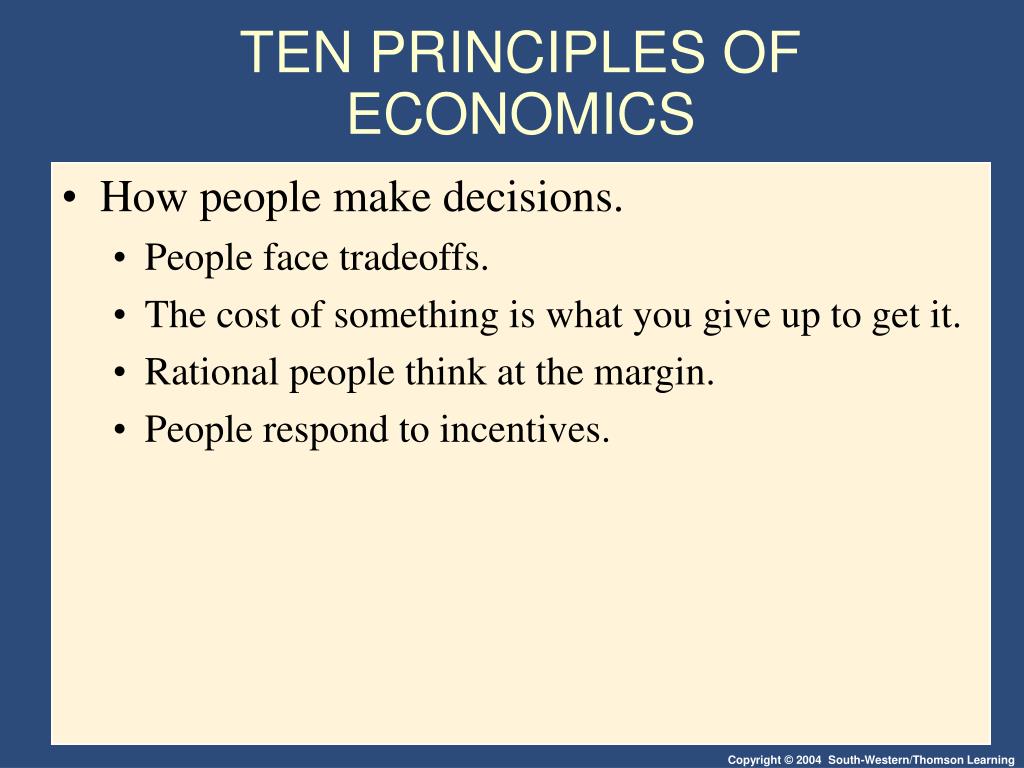 TEN PRINCIPLES OF ECONOMICS

• How people make decisions.
  • People face tradeoffs.
  • The cost of something is what you give up to get it.
  • Rational people think at the margin.
  • People respond to incentives.

Copyright © 2004 South-Western/Thomson Learning